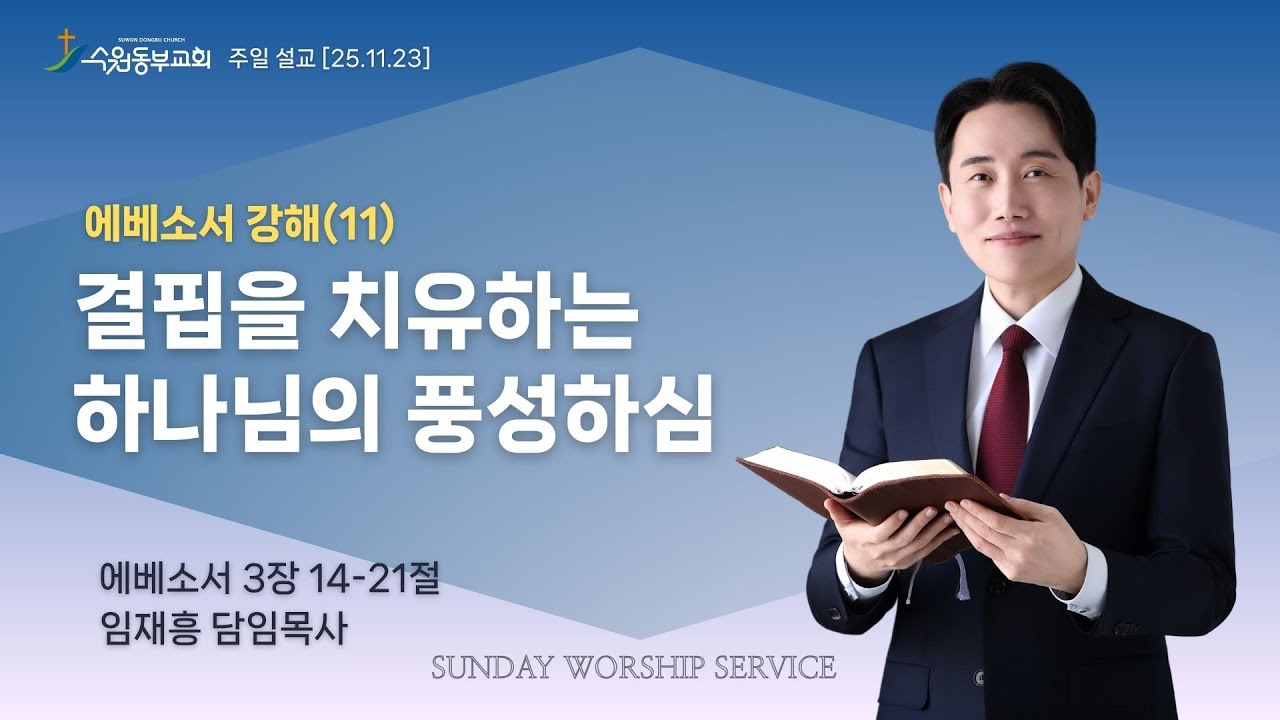 SUWON DONGBU CHURCH
수원동부교회 주일 설교 [25.11.23]

에베소서 강해(11)

결핍을 치유하는 하나님의 풍성하심

에베소서 3장 14-21절
임재흥 담임목사

SUNDAY WORSHIP SERVICE